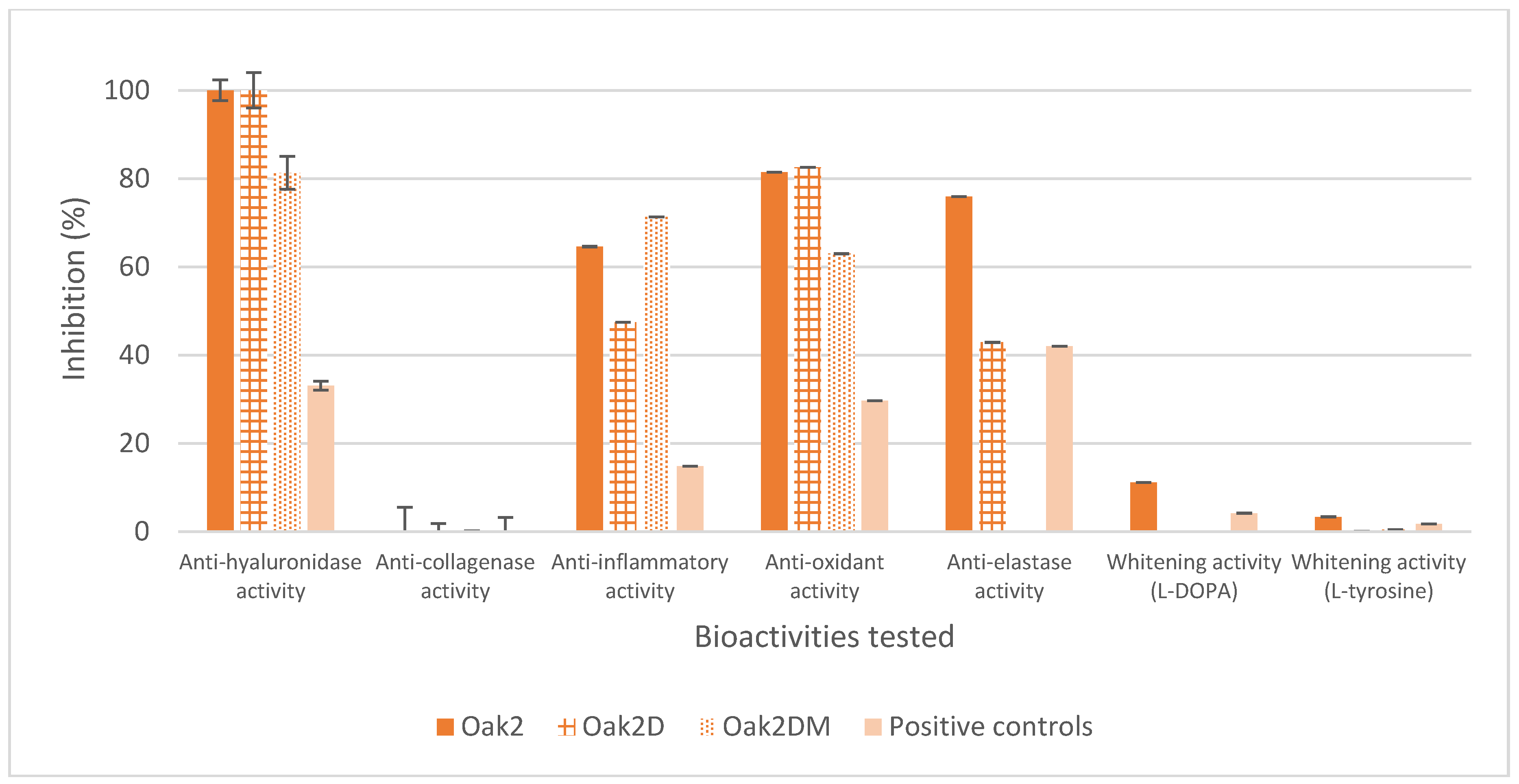 Inhibition (%)

100
80
60
40
20
0

Anti-hyaluronidase activity
Anti-collagenase activity
Anti-inflammatory activity
Anti-oxidant activity
Anti-elastase activity
Whitening activity (L-DOPA)
Whitening activity (L-tyrosine)

Bioactivities tested

Oak2 Oak2D Oak2DM Positive controls